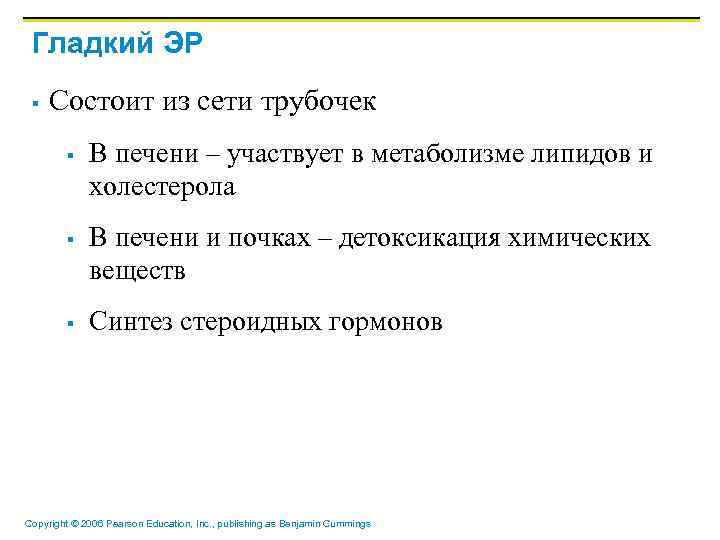 Гладкий ЭР

▪ Состоит из сети трубочек

▪ В печени – участвует в метаболизме липидов и холестерола

▪ В печени и почках – детоксикация химических веществ

▪ Синтез стероидных гормонов

Copyright © 2006 Pearson Education, Inc., publishing as Benjamin Cummings